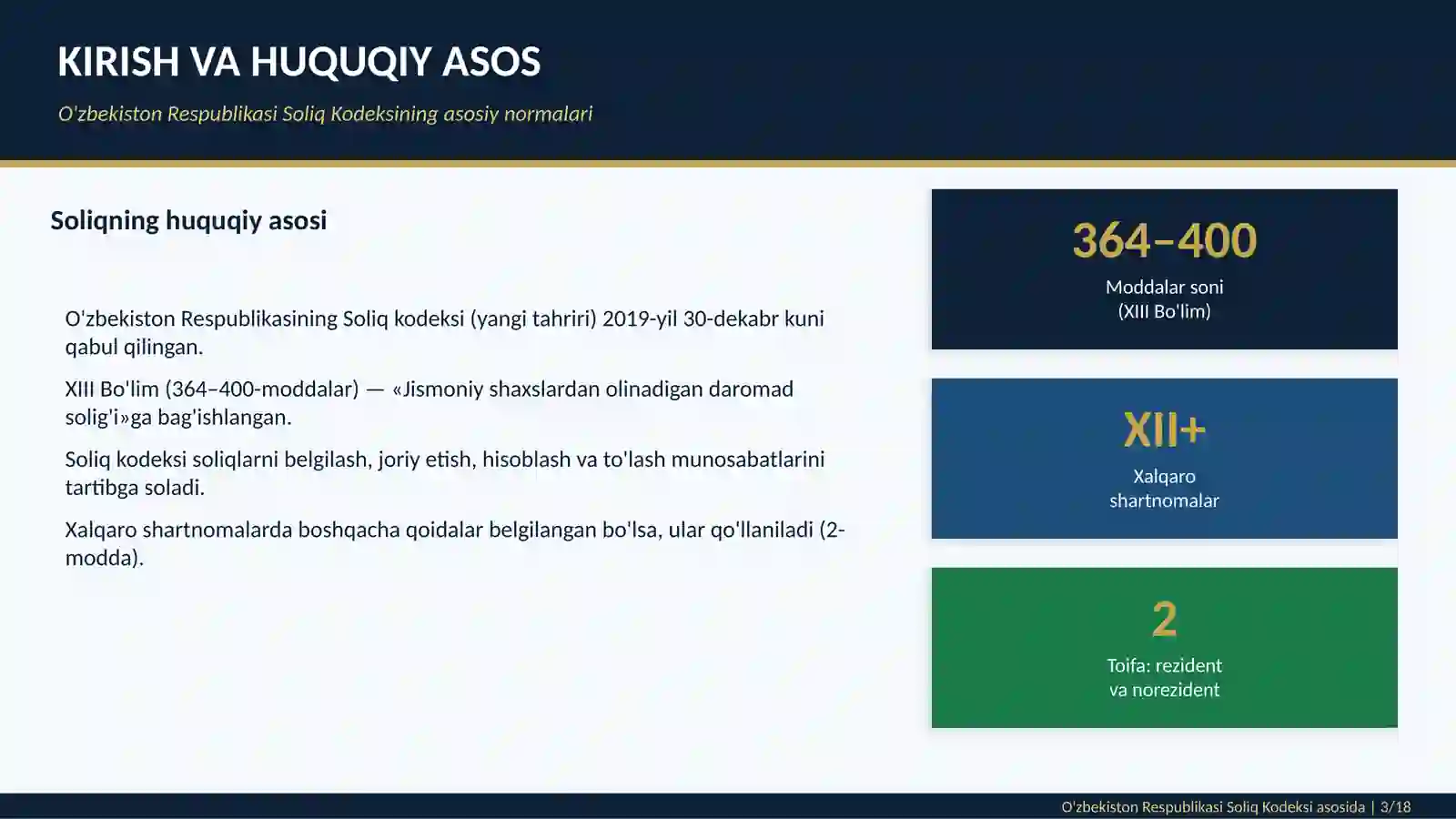 KIRISH VA HUQUQIY ASOS

O'zbekiston Respublikasi Soliq Kodeksining asosiy normalari

Soliqning huquqiy asosi

O'zbekiston Respublikasining Soliq kodeksi (yangi tahriri) 2019-yil 30-dekabr kuni qabul qilingan.

XIII Bo'lim (364–400-moddalar) — «Jismoniy shaxslardan olinadigan daromad solig'i»ga bag'ishlangan.

Soliq kodeksi soliqlarni belgilash, joriy etish, hisoblash va to'lash munosabatlarini tartibga soladi.

Xalqaro shartnomalarda boshqacha qoidalar belgilangan bo'lsa, ular qo'llaniladi (2-modda).

364–400
Moddalar soni
(XIII Bo'lim)

XII+
Xalqaro
shartnomalar

2
Toifa: rezident
va norezident

O'zbekiston Respublikasi Soliq Kodeksi asosida | 3/18